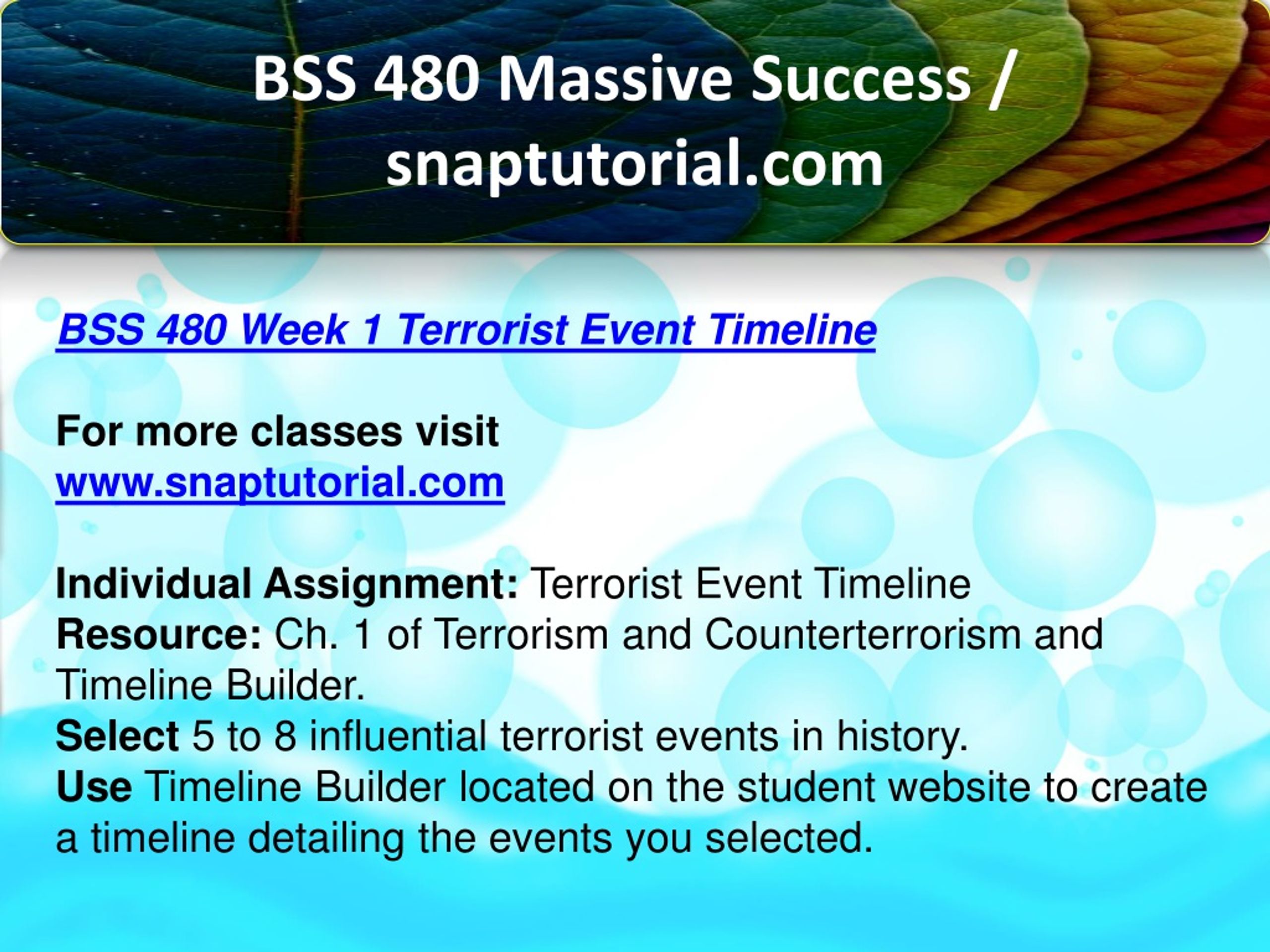 BSS 480 Massive Success / snaptutorial.com

BSS 480 Week 1 Terrorist Event Timeline

For more classes visit
www.snaptutorial.com

Individual Assignment: Terrorist Event Timeline
Resource: Ch. 1 of Terrorism and Counterterrorism and Timeline Builder.
Select 5 to 8 influential terrorist events in history.
Use Timeline Builder located on the student website to create a timeline detailing the events you selected.